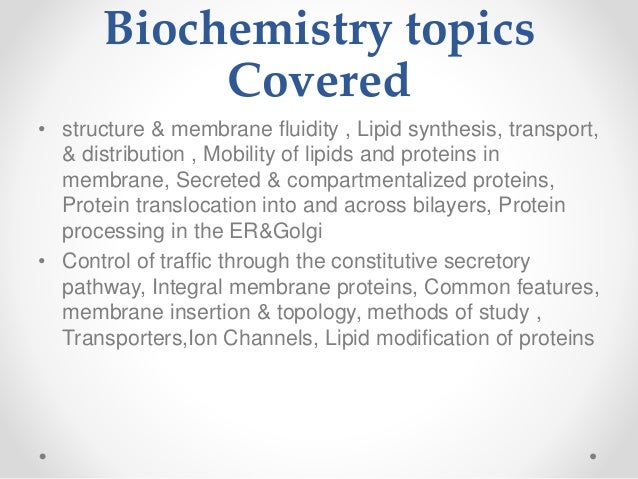 Biochemistry topics Covered

• structure & membrane fluidity , Lipid synthesis, transport, & distribution , Mobility of lipids and proteins in membrane, Secreted & compartmentalized proteins, Protein translocation into and across bilayers, Protein processing in the ER&Golgi
• Control of traffic through the constitutive secretory pathway, Integral membrane proteins, Common features, membrane insertion & topology, methods of study , Transporters,Ion Channels, Lipid modification of proteins